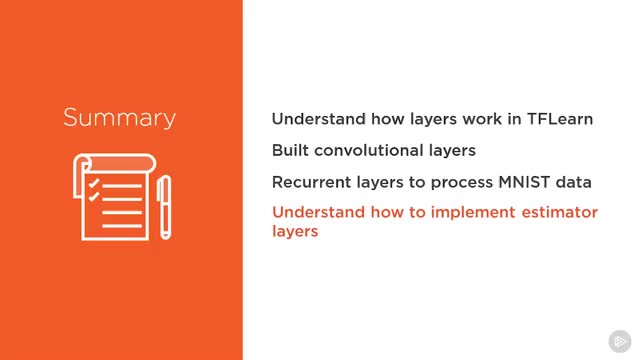 Summary

Understand how layers work in TFLearn

Built convolutional layers

Recurrent layers to process MNIST data

Understand how to implement estimator layers